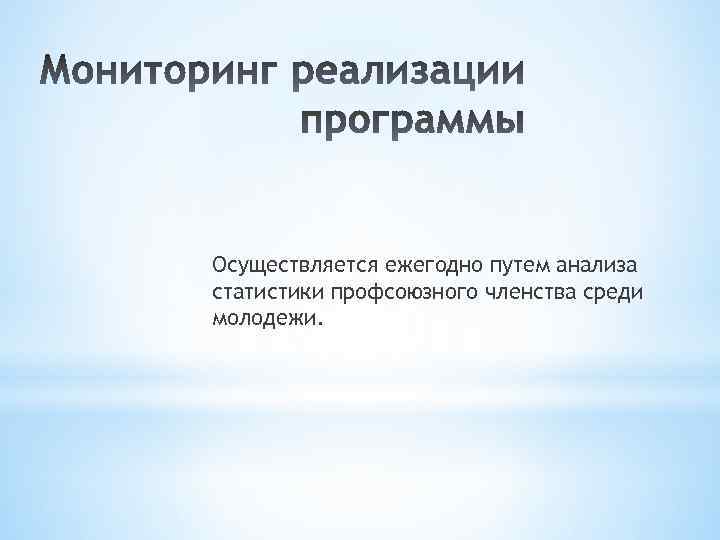 Мониторинг реализации программы

Осуществляется ежегодно путем анализа статистики профсоюзного членства среди молодежи.